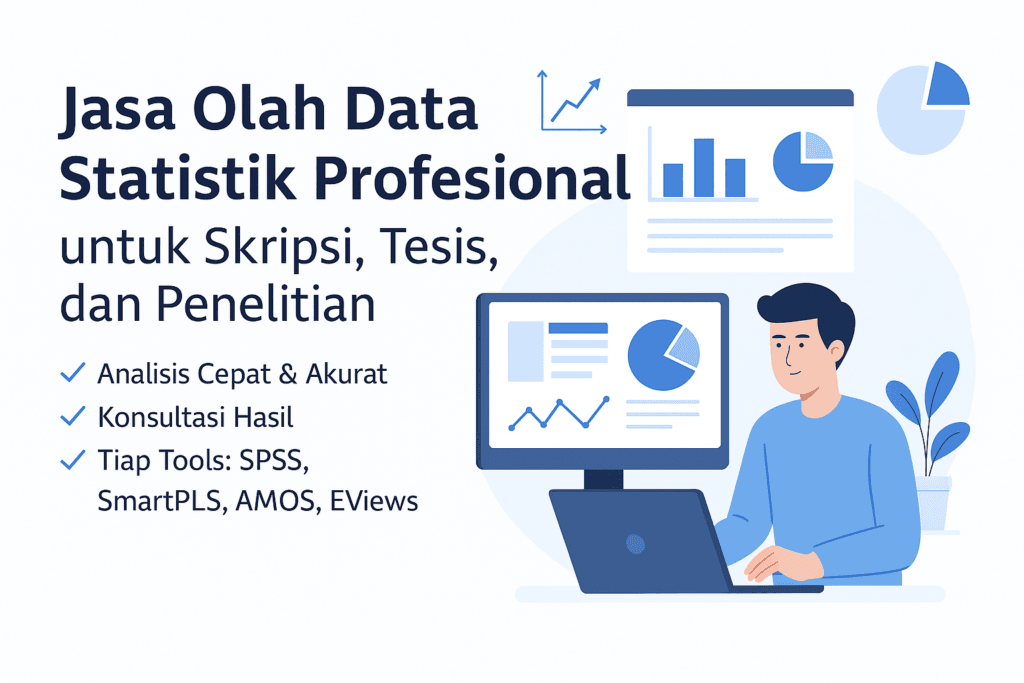 Jasa Olah Data Statistik Profesional

untuk Skripsi, Tesis, dan Penelitian

✓ Analisis Cepat & Akurat
✓ Konsultasi Hasil
✓ Tiap Tools: SPSS, SmartPLS, AMOS, EViews